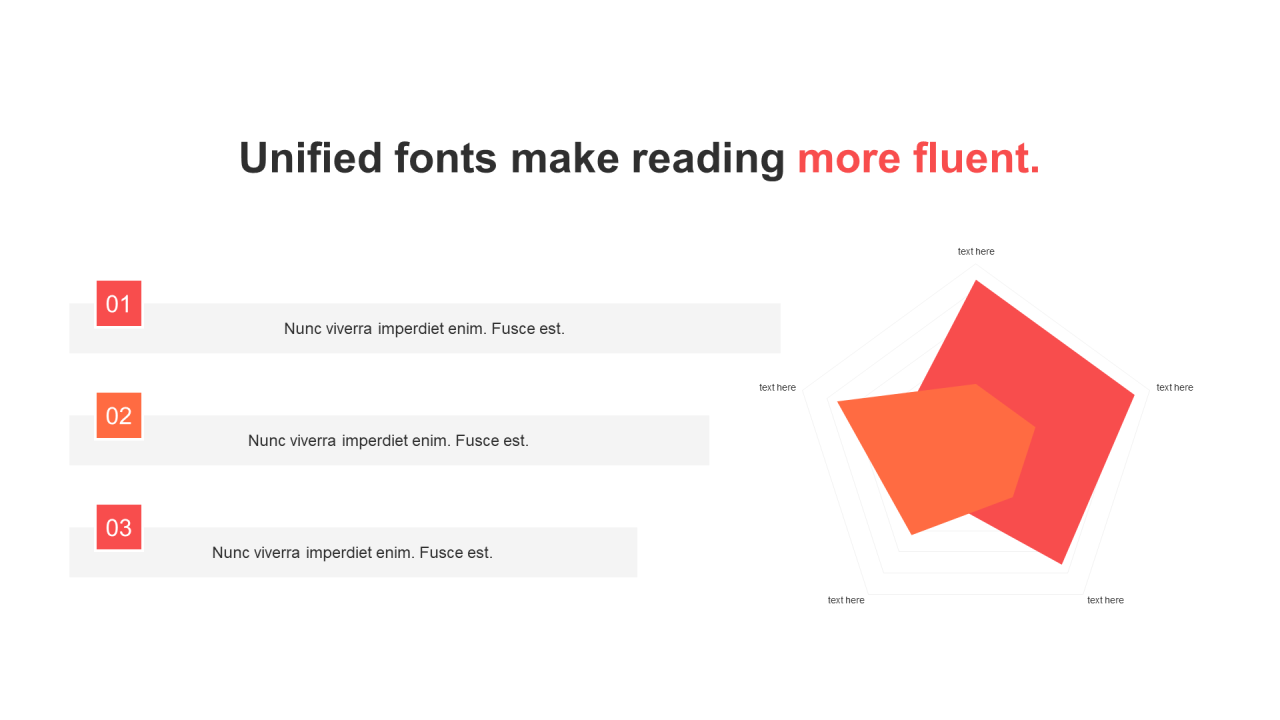 Unified fonts make reading more fluent.

01
Nunc viverra imperdiet enim. Fusce est.

02
Nunc viverra imperdiet enim. Fusce est.

03
Nunc viverra imperdiet enim. Fusce est.

text here
text here
text here
text here
text here